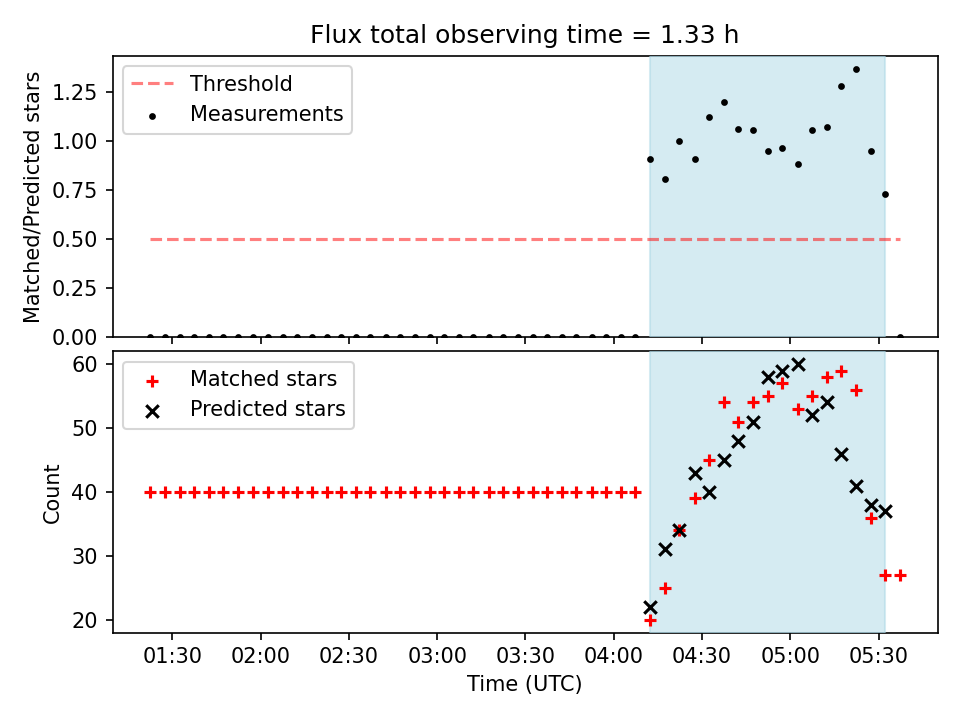 Flux total observing time = 1.33 h

Threshold
Measurements

Matched/Predicted stars

1.25
1.00
0.75
0.50
0.25
0.00

Matched stars
Predicted stars

Count

60
50
40
30
20

01:30
02:00
02:30
03:00
03:30
04:00
04:30
05:00
05:30

Time (UTC)